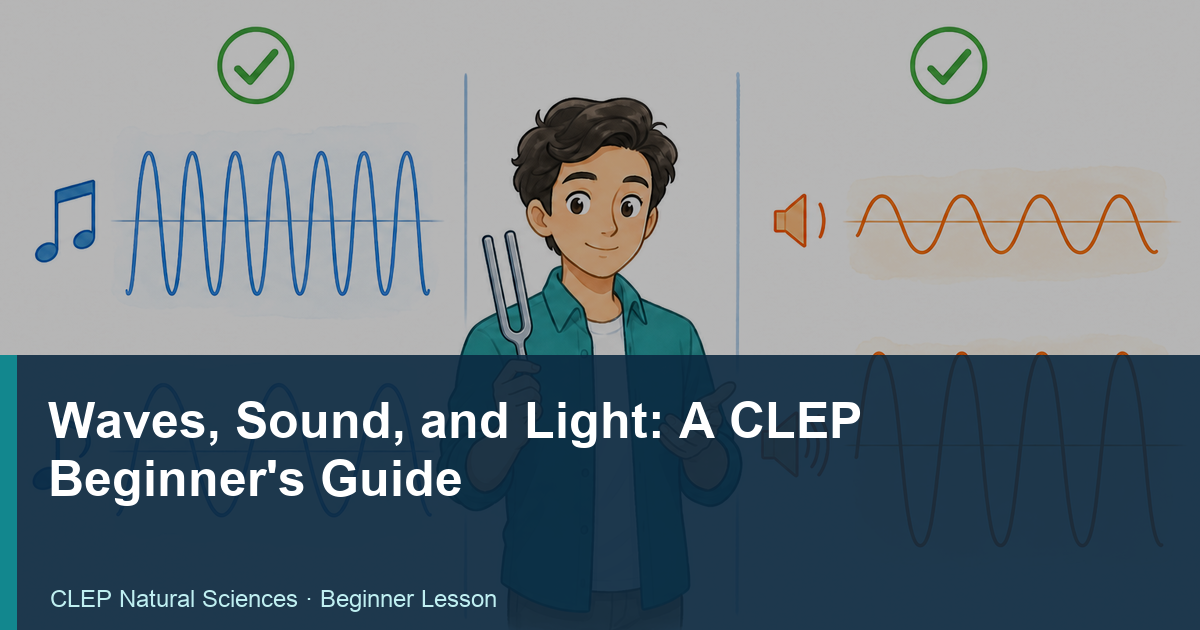 Waves, Sound, and Light: A CLEP Beginner's Guide

CLEP Natural Sciences · Beginner Lesson